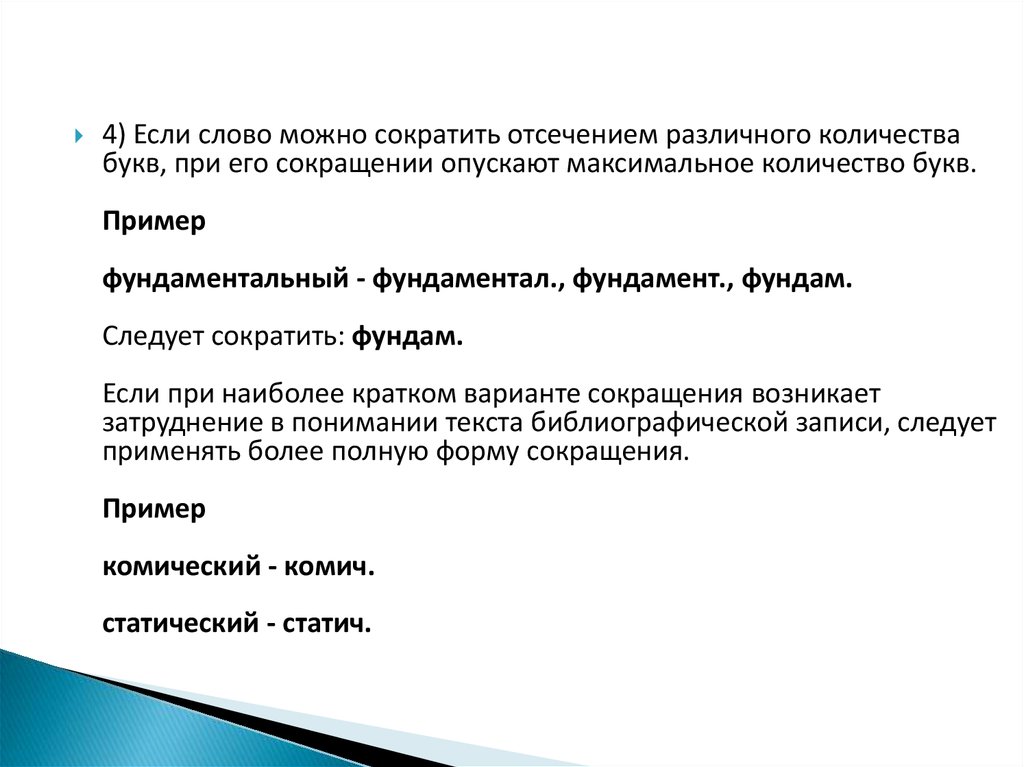 4) Если слово можно сократить отсечением различного количества букв, при его сокращении опускают максимальное количество букв.

Пример

фундаментальный - фундаментал., фундамент., фундам.

Следует сократить: фундам.

Если при наиболее кратком варианте сокращения возникает затруднение в понимании текста библиографической записи, следует применять более полную форму сокращения.

Пример

комический - комич.

статический - статич.